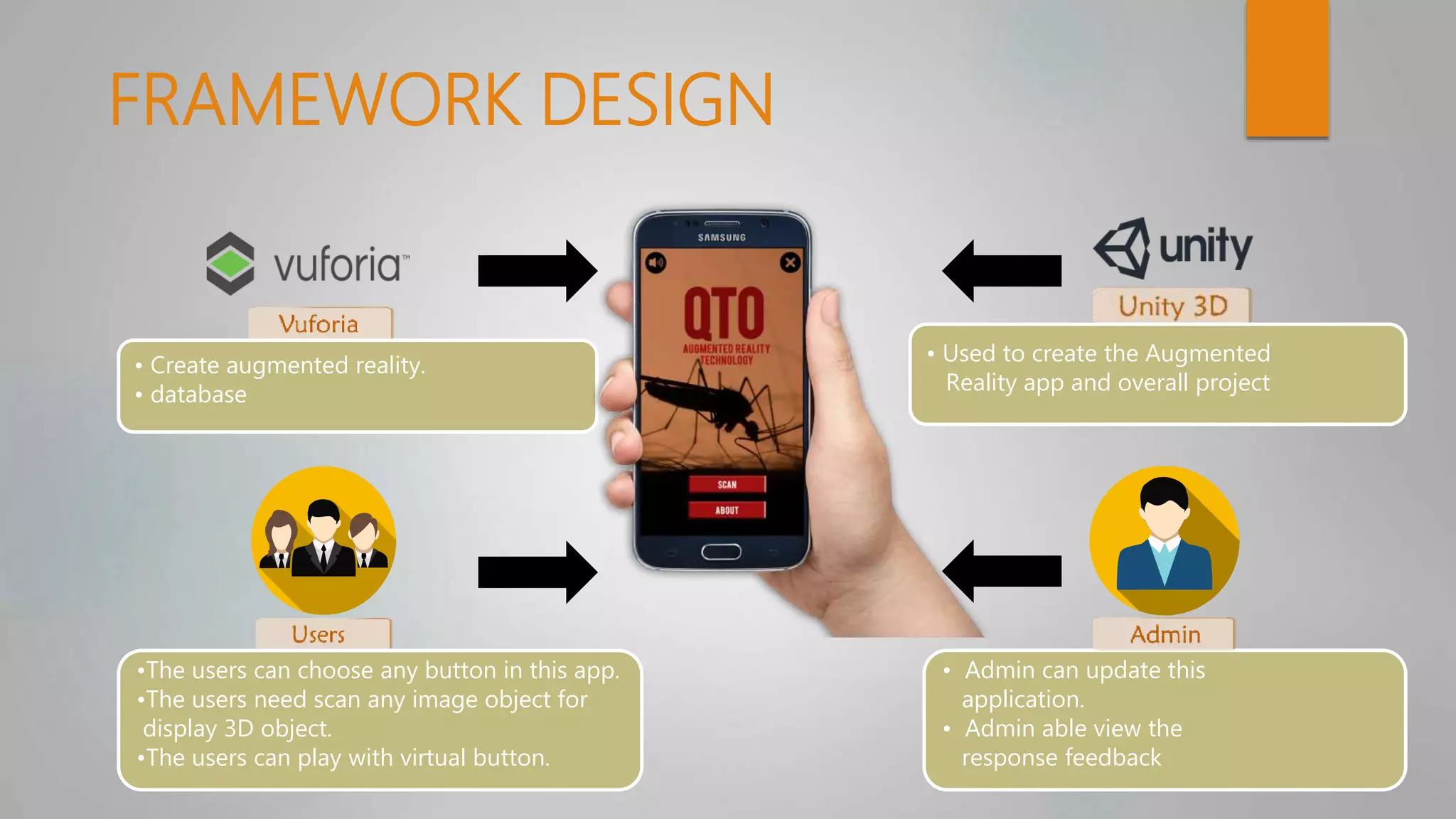 FRAMEWORK DESIGN

vuforia™

Vuforia

• Create augmented reality.
• database

SAMSUNG

QTO

AUGMENTED REALITY TECHNOLOGY

SCAN

ABOUT

unity

Unity 3D

• Used to create the Augmented Reality app and overall project

Users

•The users can choose any button in this app.
•The users need scan any image object for display 3D object.
•The users can play with virtual button.

Admin

• Admin can update this application.
• Admin able view the response feedback